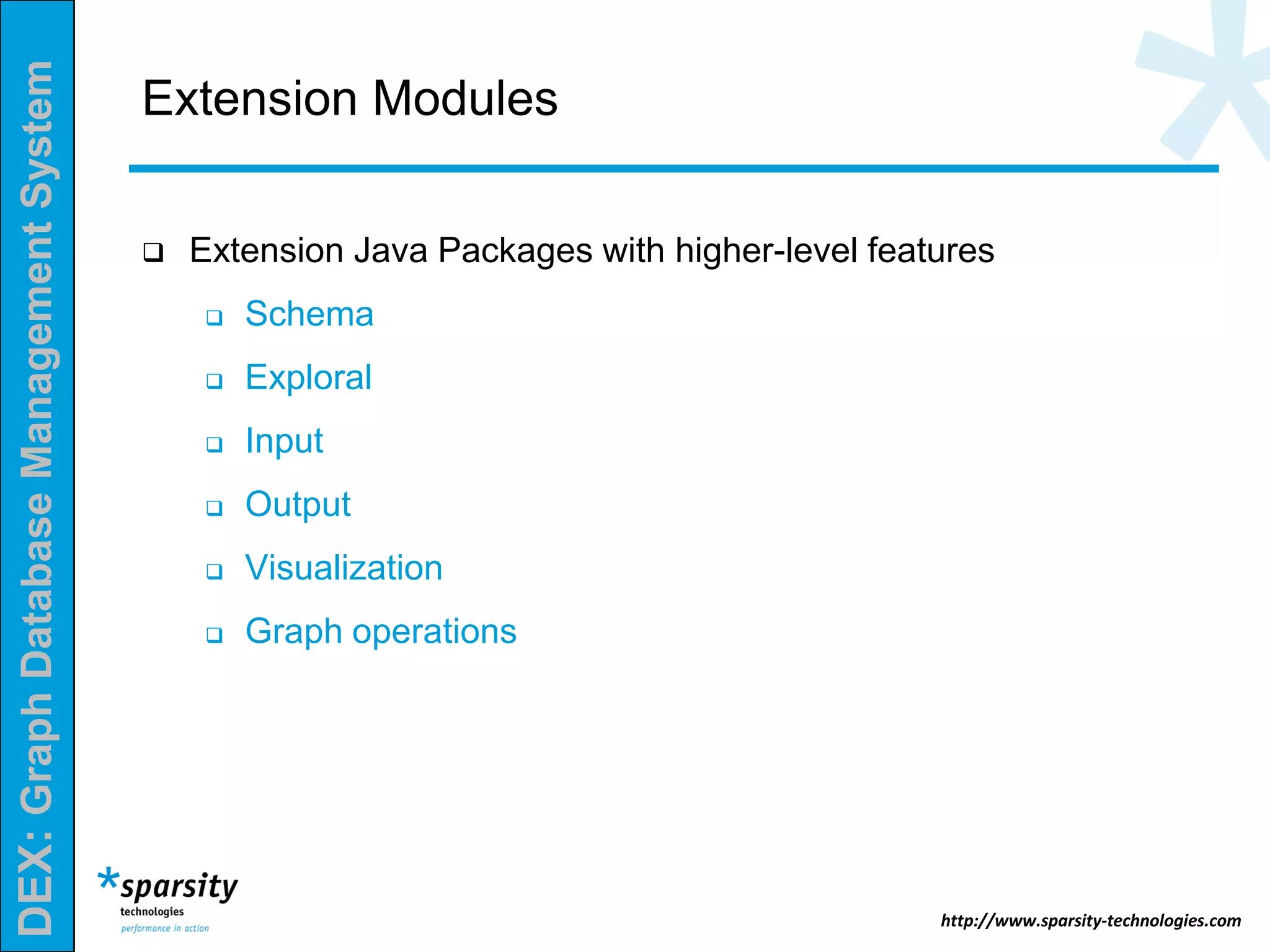 DEX: Graph Database Management System

Extension Modules

❑ Extension Java Packages with higher-level features
❑ Schema
❑ Exploral
❑ Input
❑ Output
❑ Visualization
❑ Graph operations

*sparsity
technologies
performance in action

http://www.sparsity-technologies.com